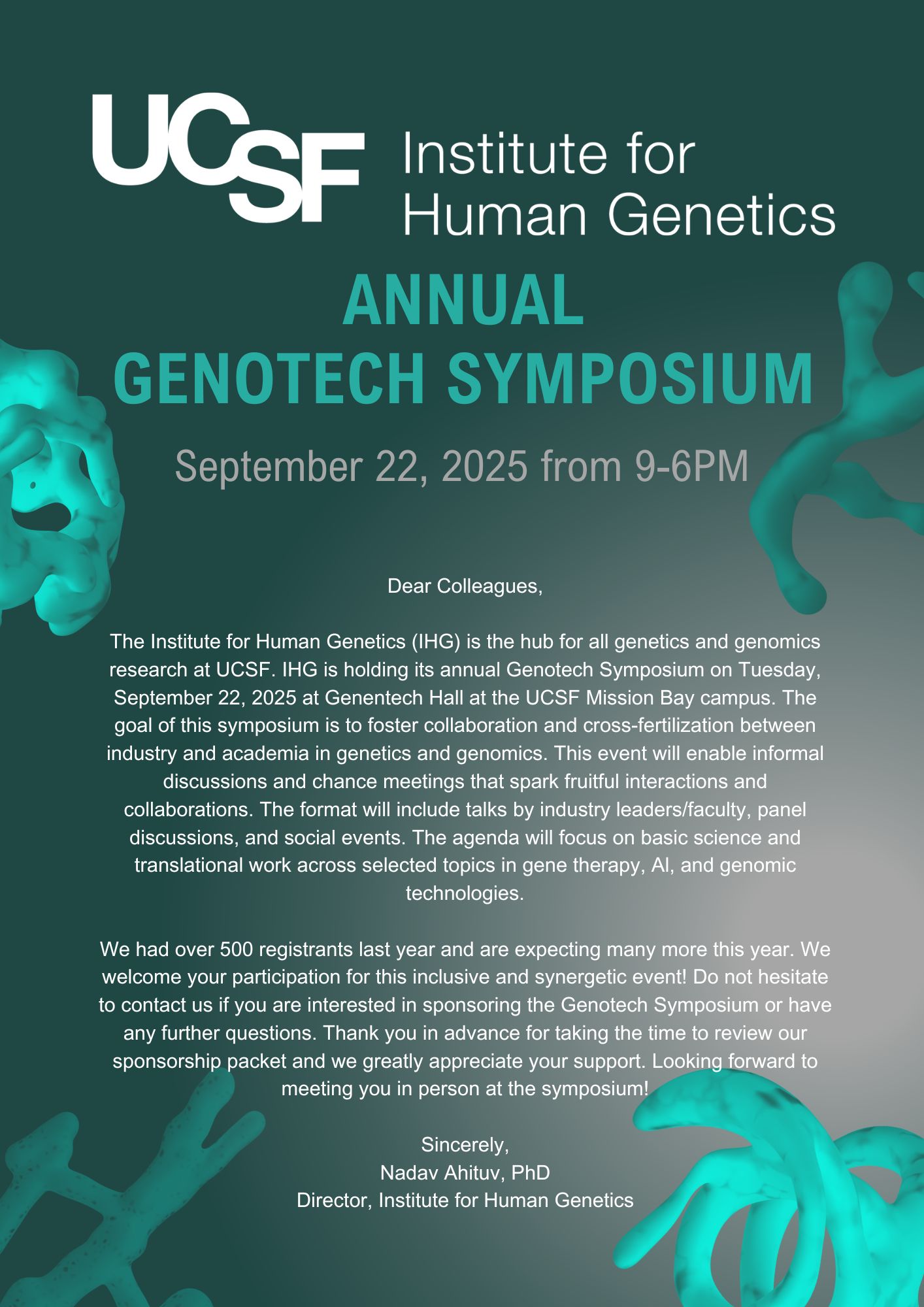 UCSF Institute for Human Genetics

ANNUAL GENOTECH SYMPOSIUM

September 22, 2025 from 9-6PM

Dear Colleagues,

The Institute for Human Genetics (IHG) is the hub for all genetics and genomics research at UCSF. IHG is holding its annual Genotech Symposium on Tuesday, September 22, 2025 at Genentech Hall at the UCSF Mission Bay campus. The goal of this symposium is to foster collaboration and cross-fertilization between industry and academia in genetics and genomics. This event will enable informal discussions and chance meetings that spark fruitful interactions and collaborations. The format will include talks by industry leaders/faculty, panel discussions, and social events. The agenda will focus on basic science and translational work across selected topics in gene therapy, AI, and genomic technologies.

We had over 500 registrants last year and are expecting many more this year. We welcome your participation for this inclusive and synergetic event! Do not hesitate to contact us if you are interested in sponsoring the Genotech Symposium or have any further questions. Thank you in advance for taking the time to review our sponsorship packet and we greatly appreciate your support. Looking forward to meeting you in person at the symposium!

Sincerely,
Nadav Ahituv, PhD
Director, Institute for Human Genetics